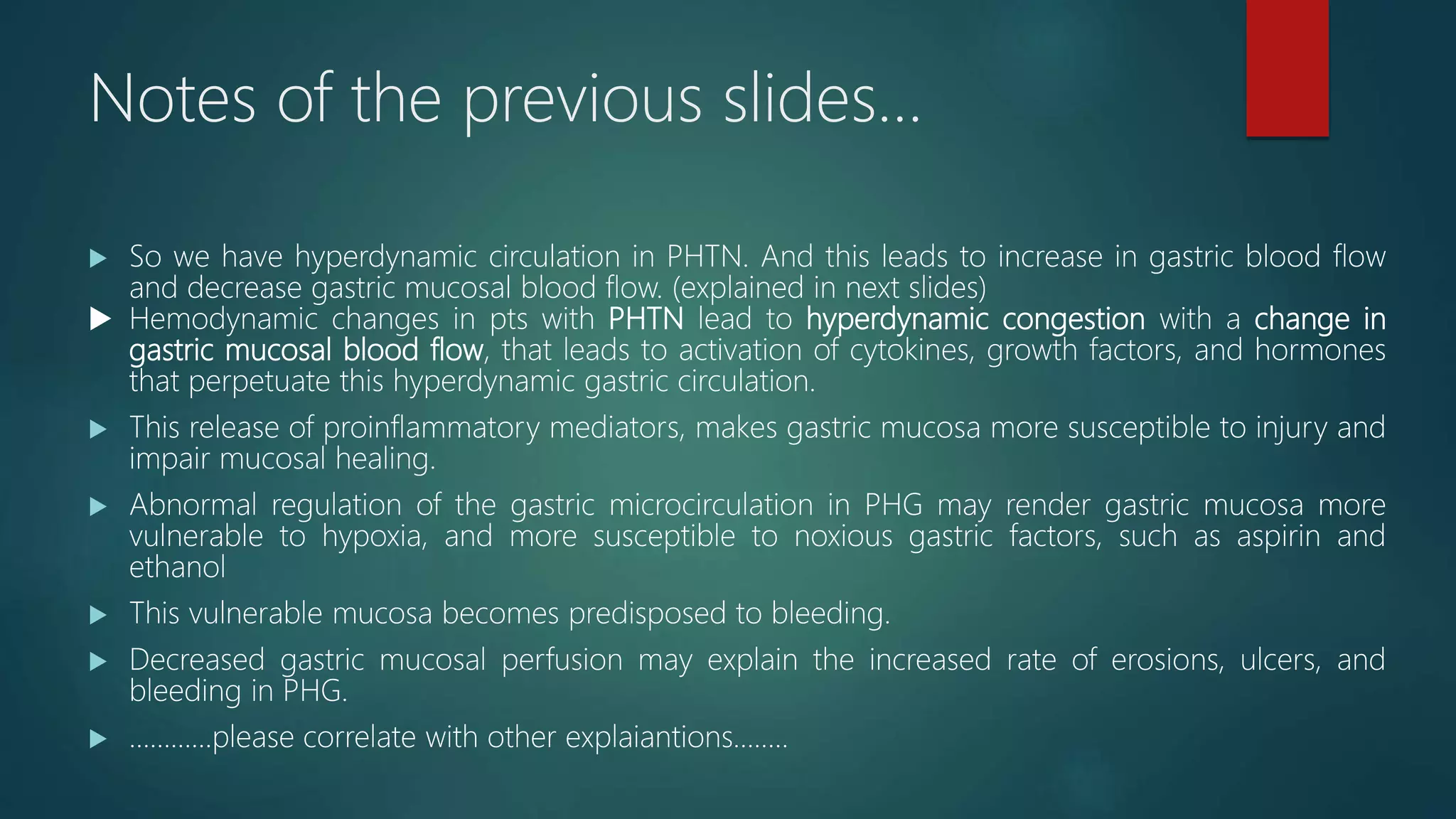 Notes of the previous slides…

So we have hyperdynamic circulation in PHTN. And this leads to increase in gastric blood flow and decrease gastric mucosal blood flow. (explained in next slides)

Hemodynamic changes in pts with PHTN lead to hyperdynamic congestion with a change in gastric mucosal blood flow, that leads to activation of cytokines, growth factors, and hormones that perpetuate this hyperdynamic gastric circulation.

This release of proinflammatory mediators, makes gastric mucosa more susceptible to injury and impair mucosal healing.

Abnormal regulation of the gastric microcirculation in PHG may render gastric mucosa more vulnerable to hypoxia, and more susceptible to noxious gastric factors, such as aspirin and ethanol

This vulnerable mucosa becomes predisposed to bleeding.

Decreased gastric mucosal perfusion may explain the increased rate of erosions, ulcers, and bleeding in PHG.

…………please correlate with other explaiantions……..